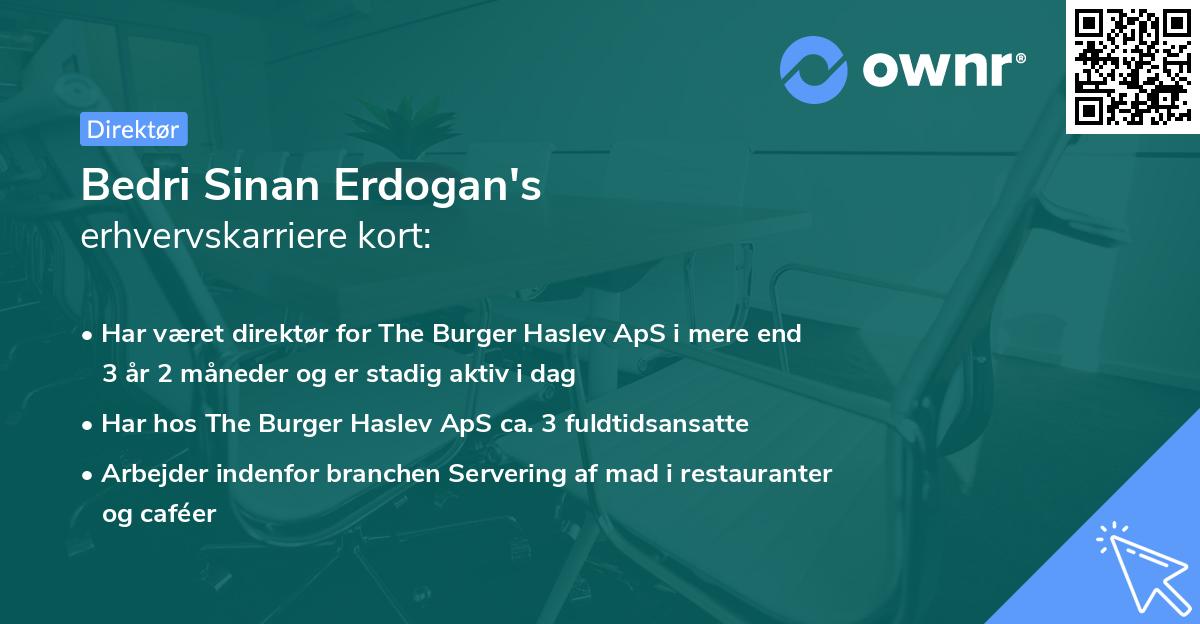 ownr®

Direktør

Bedri Sinan Erdogan's
erhvervskarriere kort:

• Har været direktør for The Burger Haslev ApS i mere end 3 år 2 måneder og er stadig aktiv i dag
• Har hos The Burger Haslev ApS ca. 3 fuldtidsansatte
• Arbejder indenfor branchen Servering af mad i restauranter og caféer